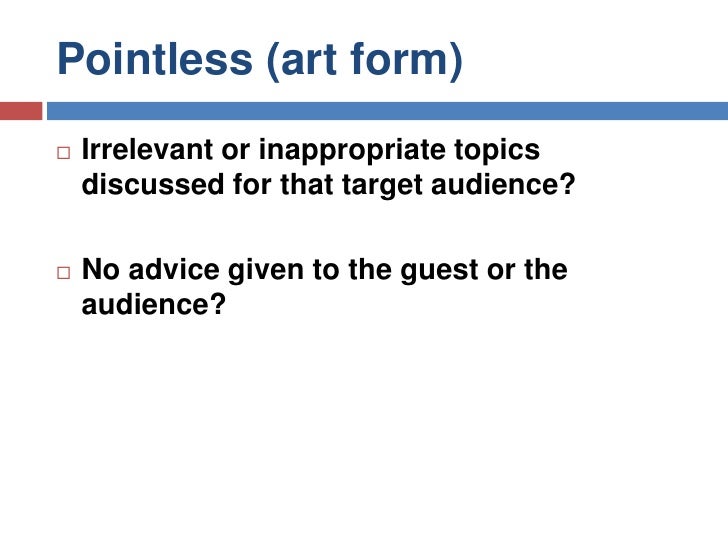 Pointless (art form)

□ Irrelevant or inappropriate topics discussed for that target audience?

□ No advice given to the guest or the audience?